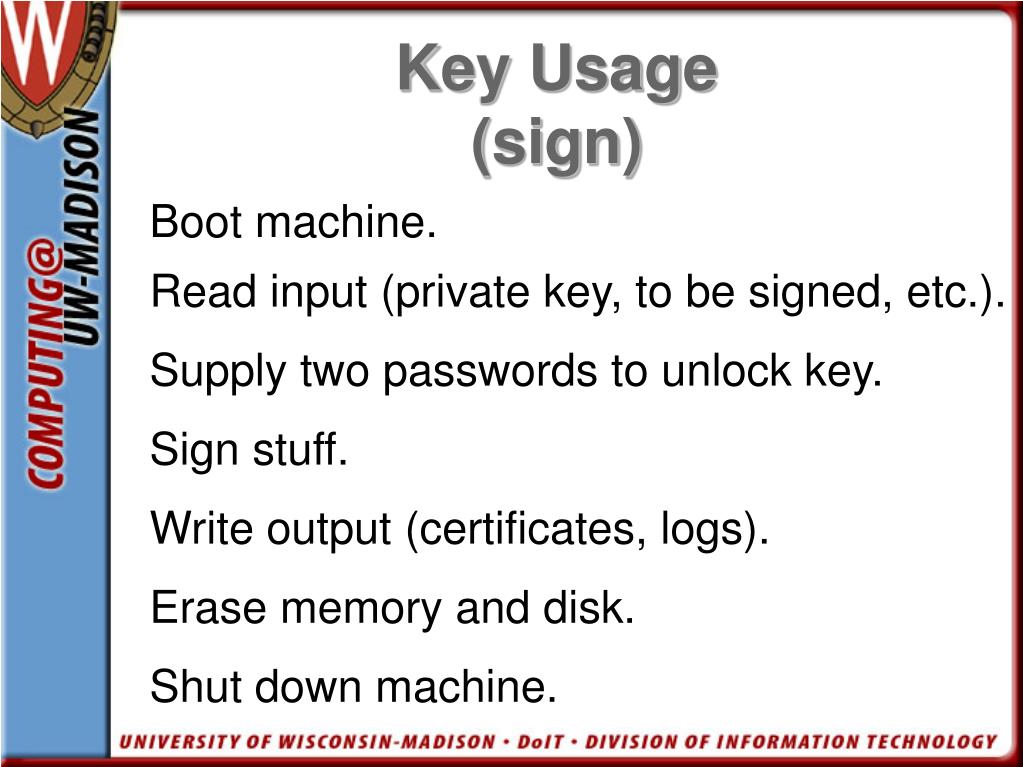 W

COMPUTING@ UW-MADISON

Key Usage (sign)

Boot machine.

Read input (private key, to be signed, etc.).

Supply two passwords to unlock key.

Sign stuff.

Write output (certificates, logs).

Erase memory and disk.

Shut down machine.

UNIVERSITY OF WISCONSIN-MADISON • DoIT • DIVISION OF INFORMATION TECHNOLOGY